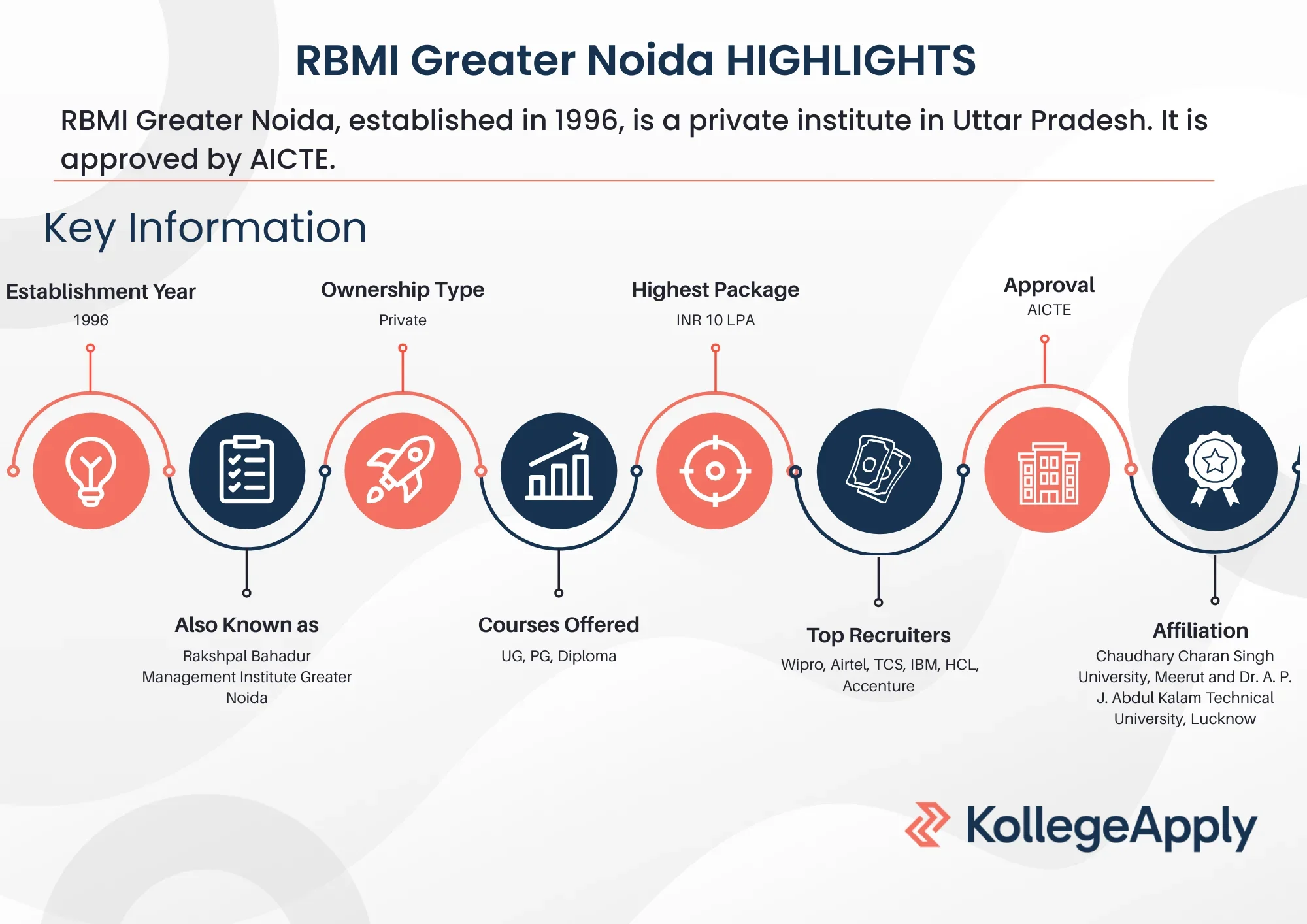 RBMI Greater Noida HIGHLIGHTS

RBMI Greater Noida, established in 1996, is a private institute in Uttar Pradesh. It is approved by AICTE.

Key Information

Establishment Year
1996

Ownership Type
Private

Highest Package
INR 10 LPA

Approval
AICTE

Also Known as
Rakshpal Bahadur Management Institute Greater Noida

Courses Offered
UG, PG, Diploma

Top Recruiters
Wipro, Airtel, TCS, IBM, HCL, Accenture

Affiliation
Chaudhary Charan Singh University, Meerut and Dr. A. P. J. Abdul Kalam Technical University, Lucknow

KollegeApply